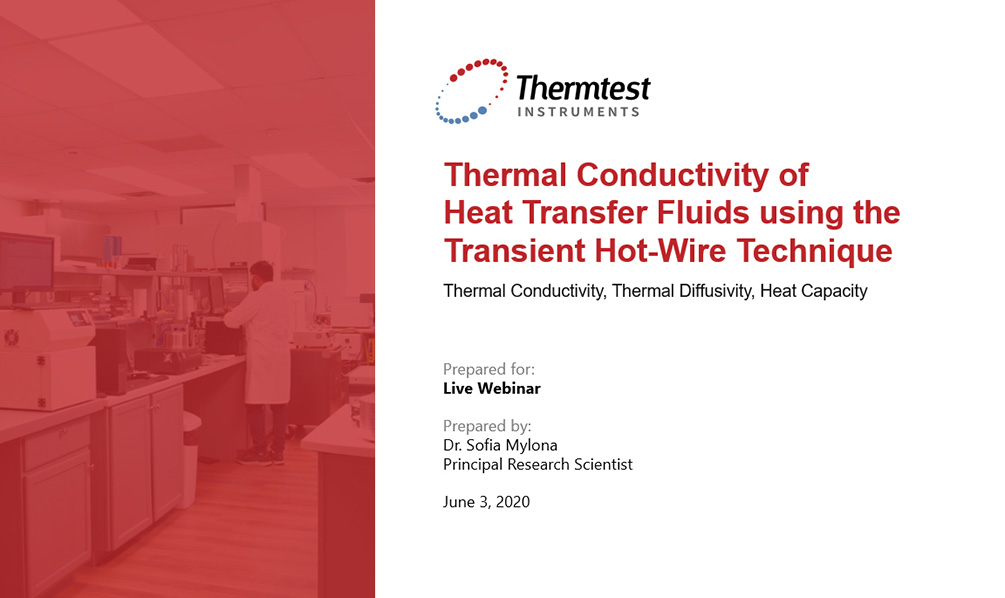 Thermtest
INSTRUMENTS

Thermal Conductivity of Heat Transfer Fluids using the Transient Hot-Wire Technique

Thermal Conductivity, Thermal Diffusivity, Heat Capacity

Prepared for:
Live Webinar

Prepared by:
Dr. Sofia Mylona
Principal Research Scientist

June 3, 2020